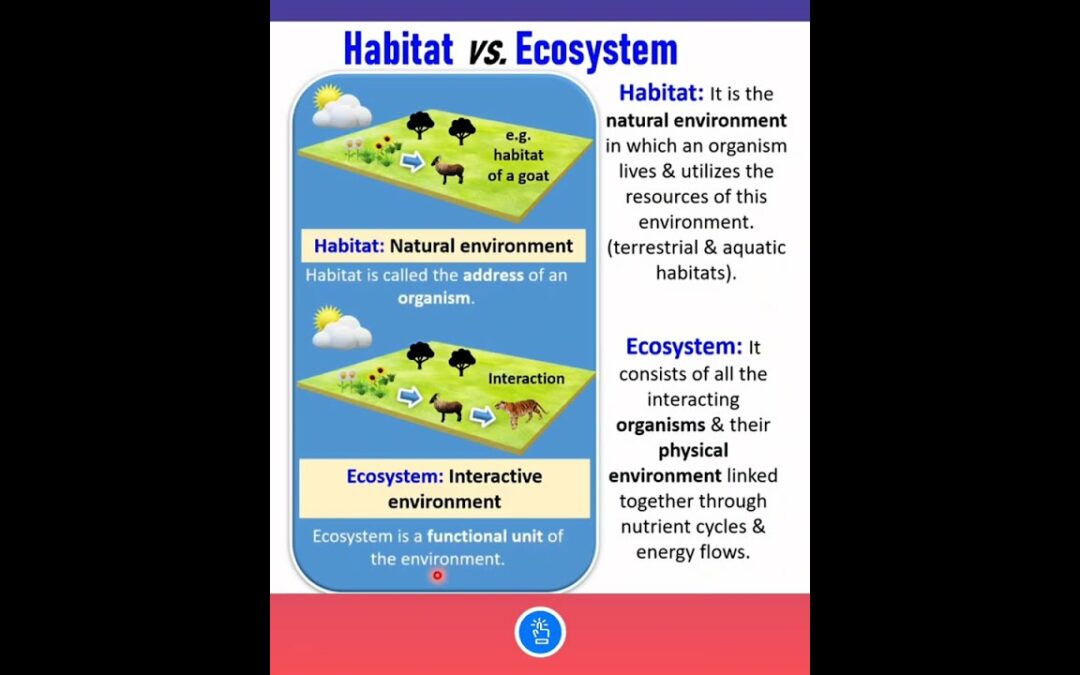 Habitat vs. Ecosystem

e.g. habitat of a goat

Habitat: Natural environment

Habitat is called the address of an organism.

Interaction

Ecosystem: Interactive environment

Ecosystem is a functional unit of the environment.

Habitat: It is the natural environment in which an organism lives & utilizes the resources of this environment. (terrestrial & aquatic habitats).

Ecosystem: It consists of all the interacting organisms & their physical environment linked together through nutrient cycles & energy flows.